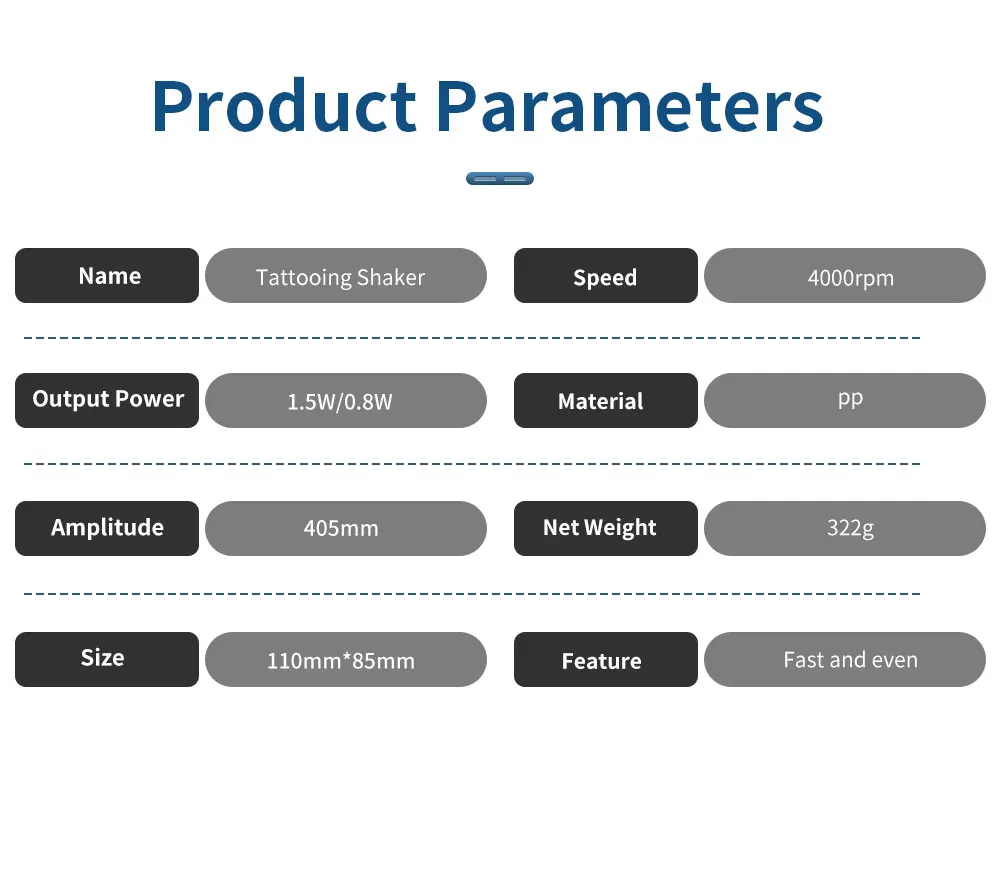 Product Parameters

| Name | Tattooing Shaker | Speed | 4000rpm |
|---|---|---|---|
| Output Power | 1.5W/0.8W | Material | pp |
| Amplitude | 405mm | Net Weight | 322g |
| Size | 110mm*85mm | Feature | Fast and even |